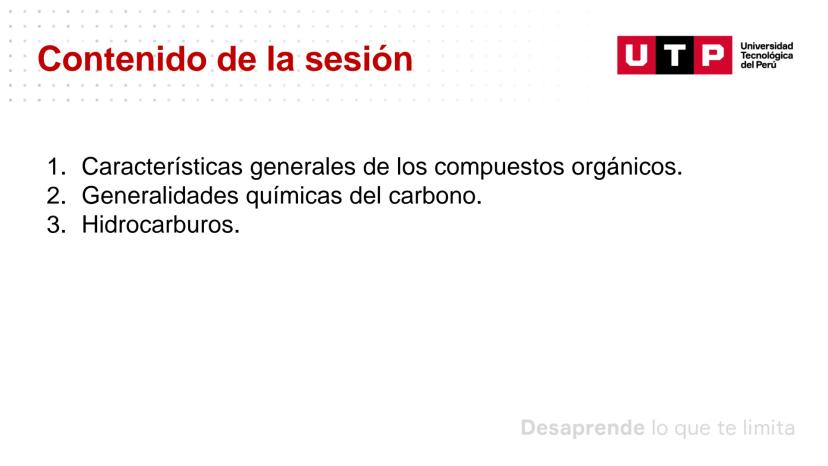 Contenido de la sesión

UTP Universidad Tecnológica del Perú

1. Características generales de los compuestos orgánicos.
2. Generalidades químicas del carbono.
3. Hidrocarburos.

Desaprende lo que te limita